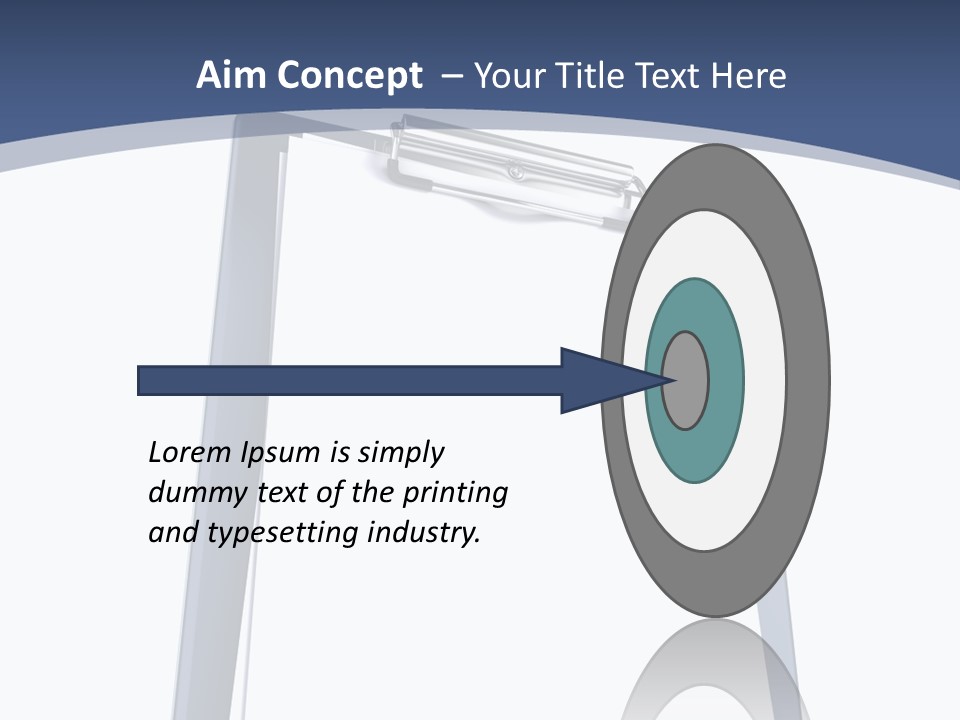 Aim Concept – Your Title Text Here

Lorem Ipsum is simply dummy text of the printing and typesetting industry.